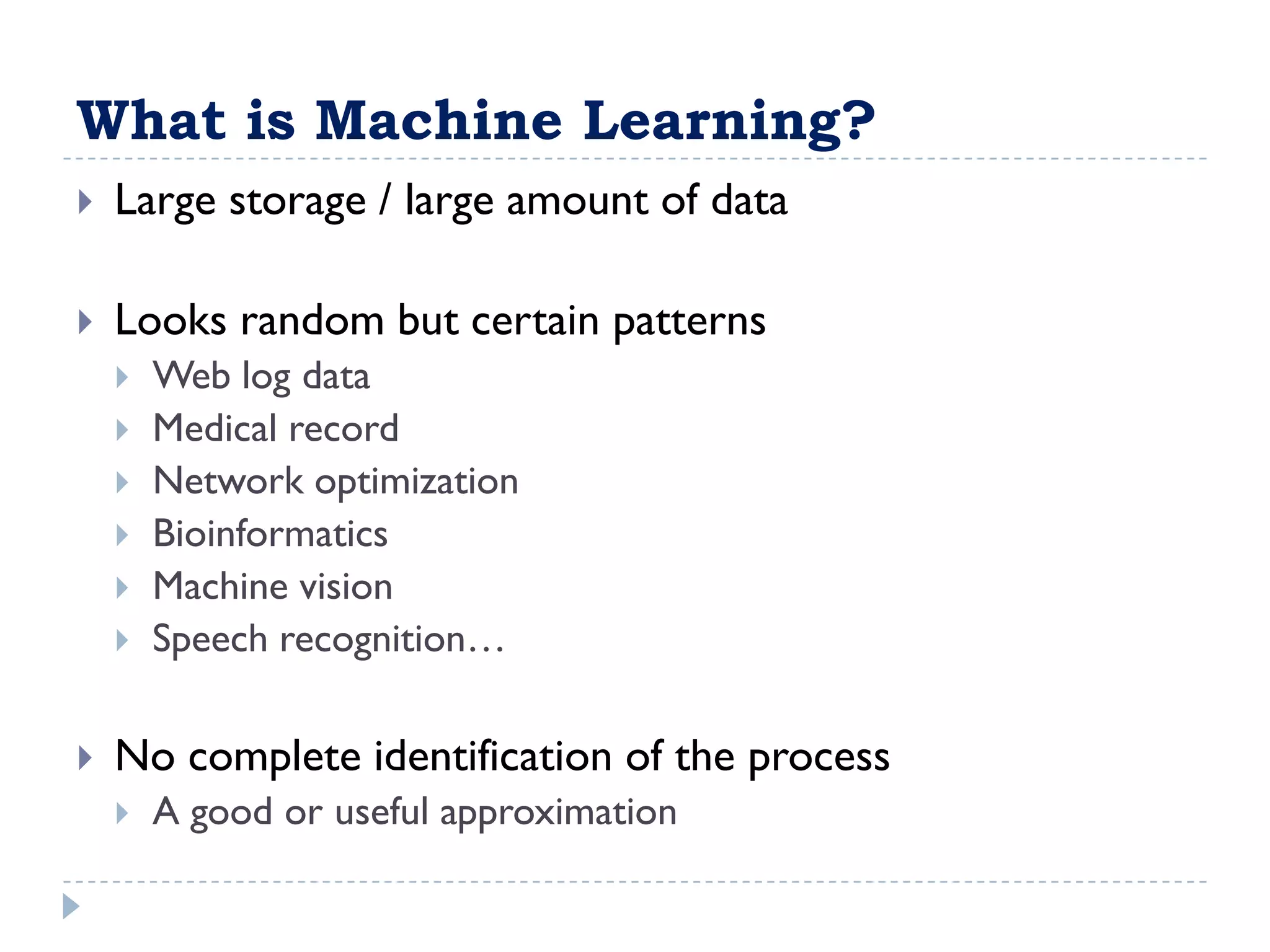 What is Machine Learning?

Large storage / large amount of data

Looks random but certain patterns

Web log data

Medical record

Network optimization

Bioinformatics

Machine vision

Speech recognition…

No complete identification of the process

A good or useful approximation